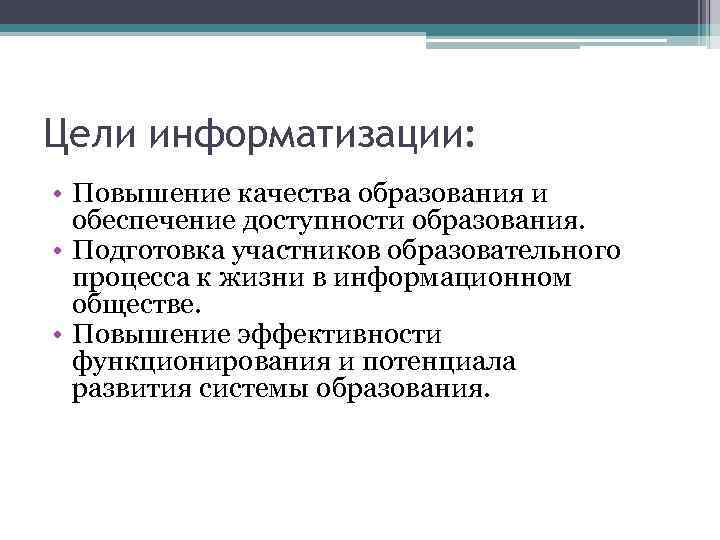 Цели информатизации:

• Повышение качества образования и обеспечение доступности образования.
• Подготовка участников образовательного процесса к жизни в информационном обществе.
• Повышение эффективности функционирования и потенциала развития системы образования.